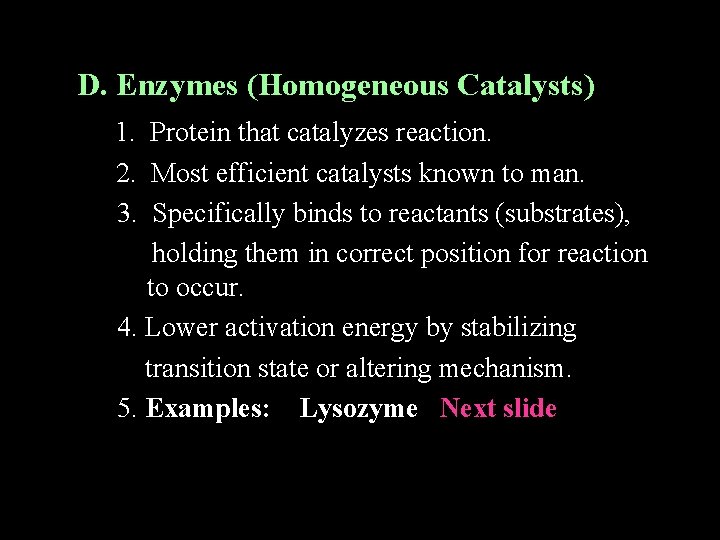 D. Enzymes (Homogeneous Catalysts)

1. Protein that catalyzes reaction.

2. Most efficient catalysts known to man.

3. Specifically binds to reactants (substrates), holding them in correct position for reaction to occur.

4. Lower activation energy by stabilizing transition state or altering mechanism.

5. Examples: Lysozyme Next slide